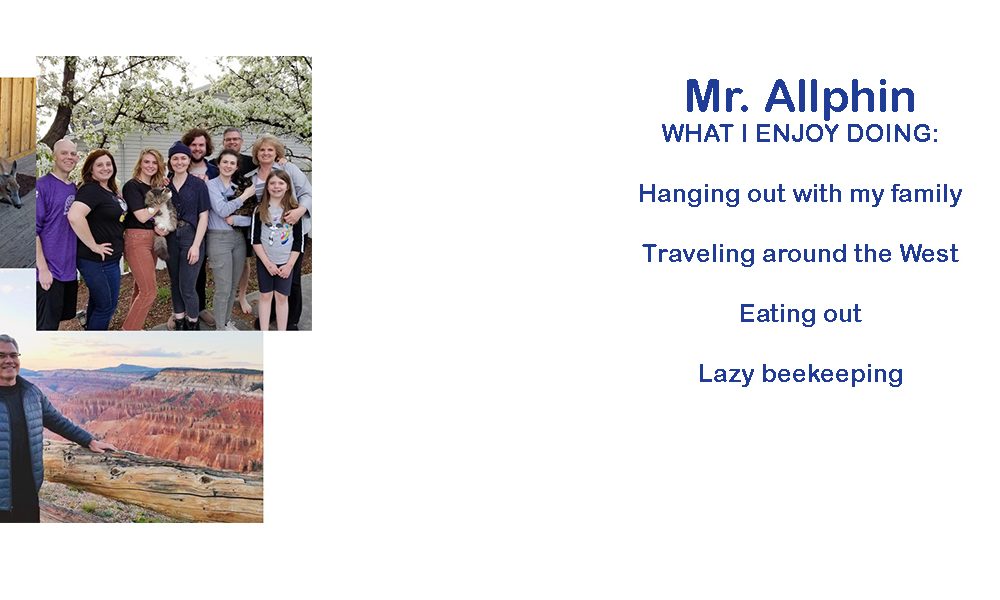 Mr. Allphin
WHAT I ENJOY DOING:

Hanging out with my family

Traveling around the West

Eating out

Lazy beekeeping